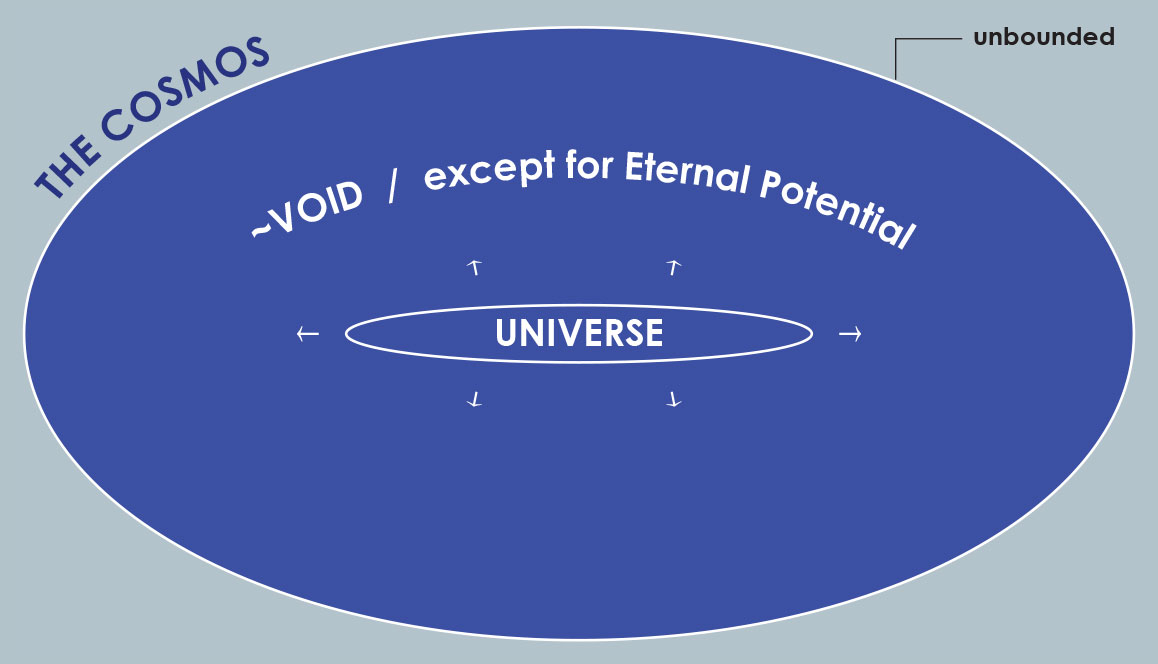 THE COSMOS

unbounded

~VOID / except for Eternal Potential

UNIVERSE